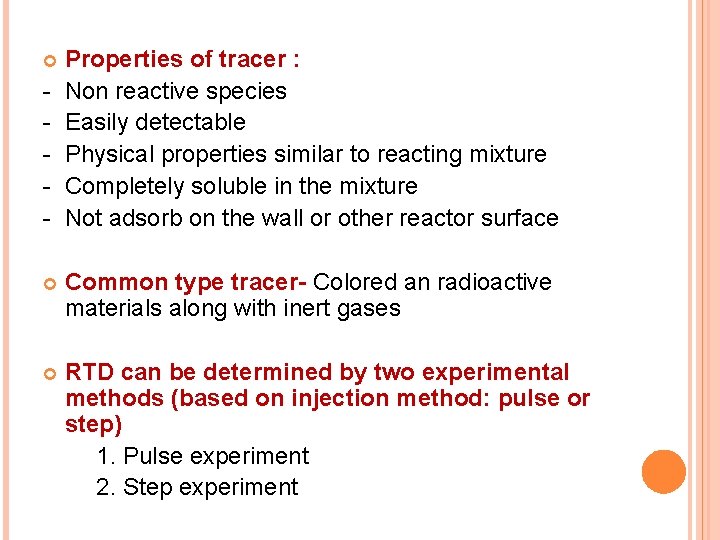 Properties of tracer :
- Non reactive species
- Easily detectable
- Physical properties similar to reacting mixture
- Completely soluble in the mixture
- Not adsorb on the wall or other reactor surface

Common type tracer- Colored an radioactive materials along with inert gases

RTD can be determined by two experimental methods (based on injection method: pulse or step)
1. Pulse experiment
2. Step experiment